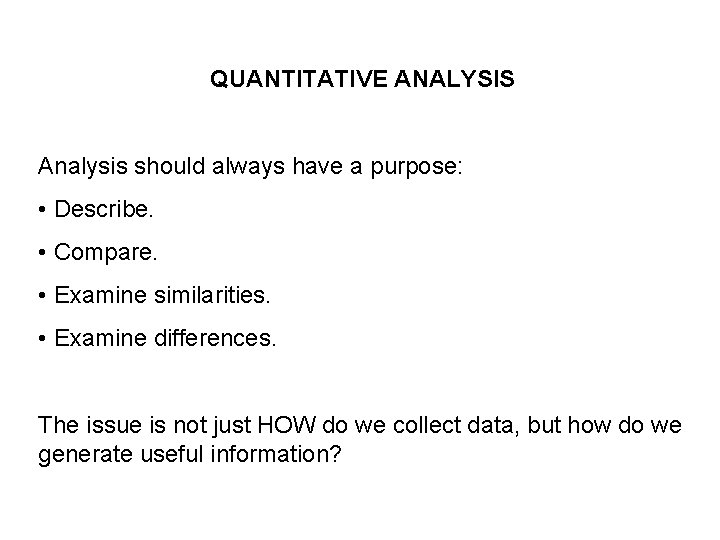 QUANTITATIVE ANALYSIS

Analysis should always have a purpose:

• Describe.

• Compare.

• Examine similarities.

• Examine differences.

The issue is not just HOW do we collect data, but how do we generate useful information?